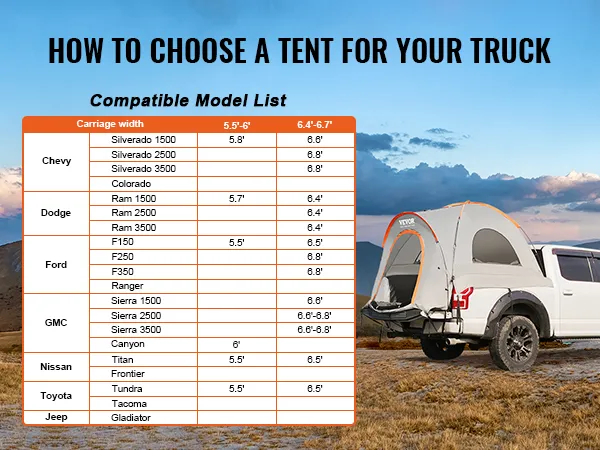 HOW TO CHOOSE A TENT FOR YOUR TRUCK

Compatible Model List

| Carriage width | | 5.5'-6' | 6.4'-6.7' |
|---|---|---|---|
| Chevy | Silverado 1500 | 5.8' | 6.6' |
| | Silverado 2500 | | 6.8' |
| | Silverado 3500 | | 6.8' |
| | Colorado | | |
| Dodge | Ram 1500 | 5.7' | 6.4' |
| | Ram 2500 | | 6.4' |
| | Ram 3500 | | 6.4' |
| Ford | F150 | 5.5' | 6.5' |
| | F250 | | 6.8' |
| | F350 | | 6.8' |
| | Ranger | | |
| GMC | Sierra 1500 | | 6.6' |
| | Sierra 2500 | | 6.6'-6.8' |
| | Sierra 3500 | | 6.6'-6.8' |
| | Canyon | 6' | |
| Nissan | Titan | 5.5' | 6.5' |
| | Frontier | | |
| Toyota | Tundra | 5.5' | 6.5' |
| | Tacoma | | |
| Jeep | Gladiator | | |

VEVOR